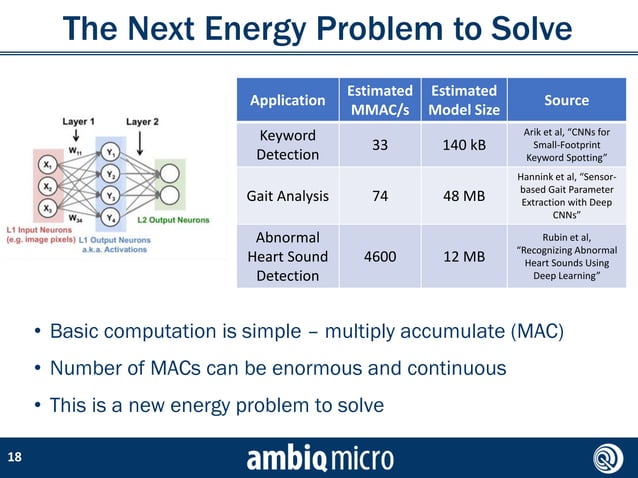 The Next Energy Problem to Solve

Layer 1
Layer 2
$W_{11}$
$X_1$
$X_2$
$X_3$
$Y_1$
$Y_2$
$Y_3$
$Y_4$
$W_{34}$
L2 Output Neurons
L1 Input Neurons (e.g. image pixels)
L1 Output Neurons a.k.a. Activations

| Application | Estimated MMAC/s | Estimated Model Size | Source |
|---|---|---|---|
| Keyword Detection | 33 | 140 kB | Arik et al, "CNNs for Small-Footprint Keyword Spotting" |
| Gait Analysis | 74 | 48 MB | Hannink et al, "Sensor-based Gait Parameter Extraction with Deep CNNs" |
| Abnormal Heart Sound Detection | 4600 | 12 MB | Rubin et al, "Recognizing Abnormal Heart Sounds Using Deep Learning" |

• Basic computation is simple – multiply accumulate (MAC)
• Number of MACs can be enormous and continuous
• This is a new energy problem to solve

18
ambiq micro